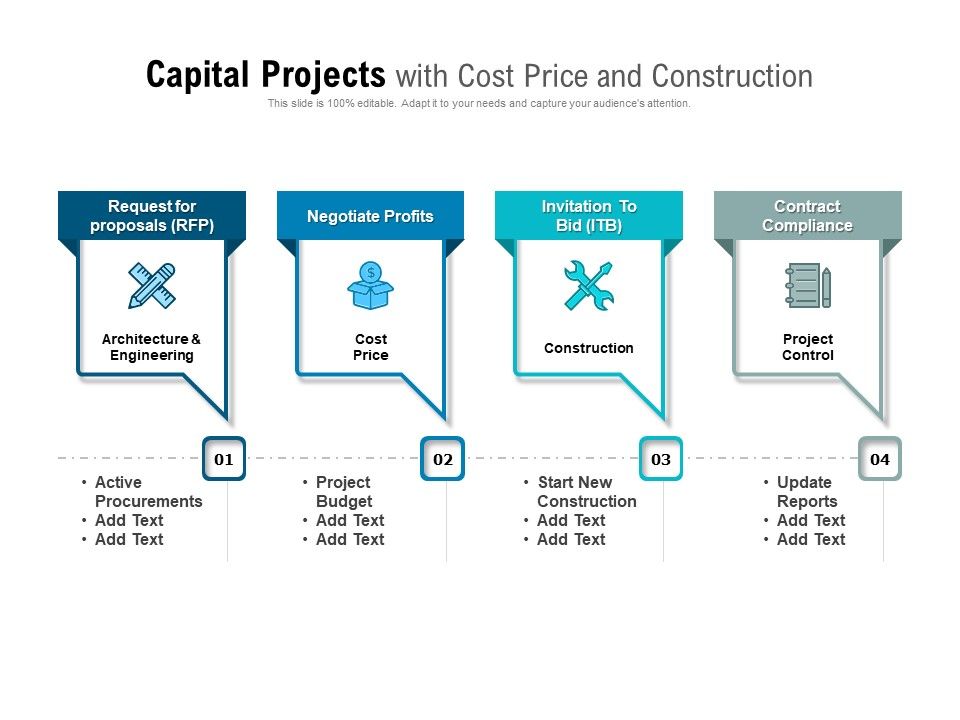 Capital Projects with Cost Price and Construction
This slide is 100% editable. Adapt it to your needs and capture your audience's attention.

Request for proposals (RFP)
Architecture & Engineering
01
• Active Procurements
• Add Text
• Add Text

Negotiate Profits
$
Cost Price
02
• Project Budget
• Add Text
• Add Text

Invitation To Bid (ITB)
Construction
03
• Start New Construction
• Add Text
• Add Text

Contract Compliance
Project Control
04
• Update Reports
• Add Text
• Add Text